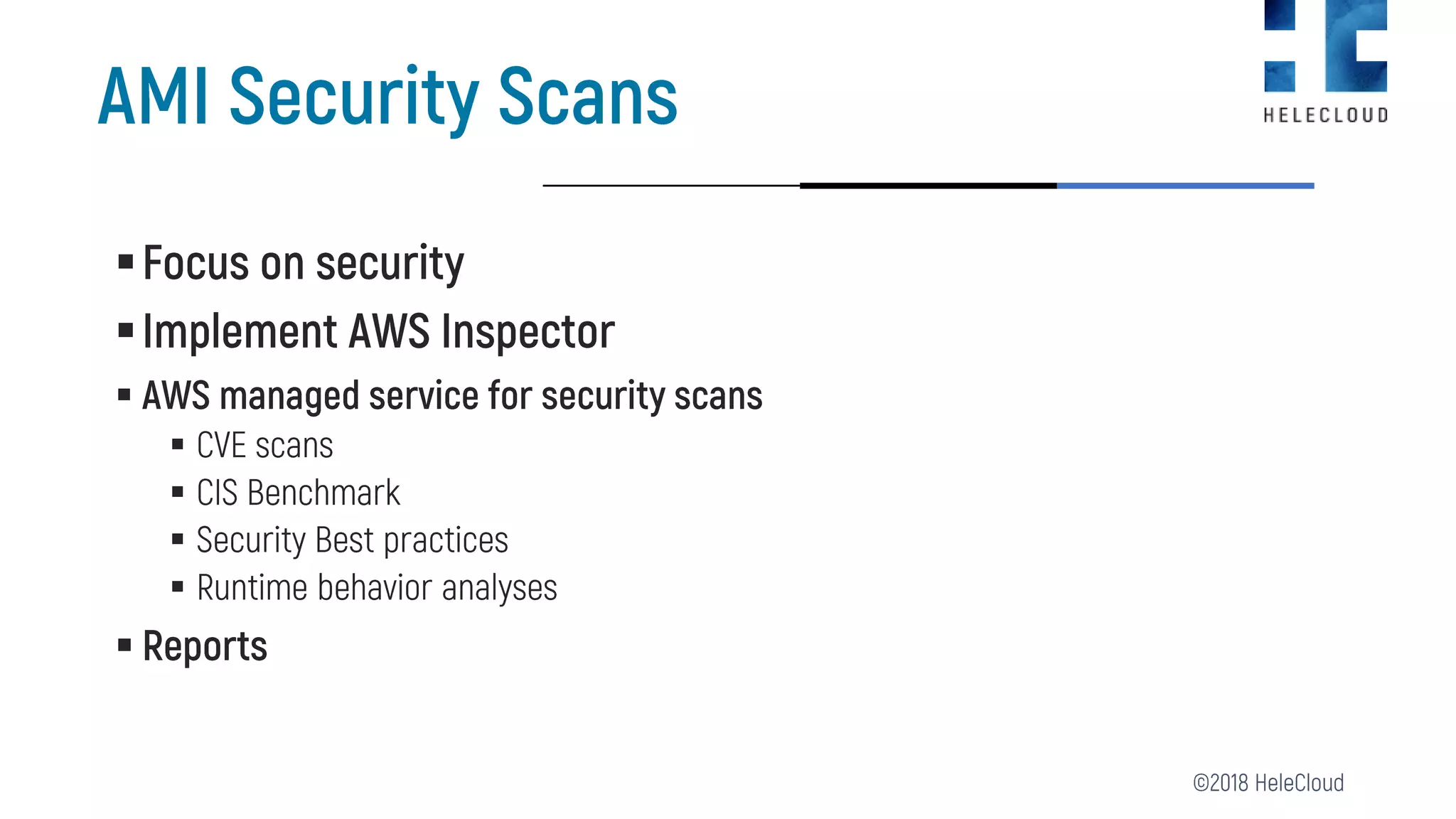 AMI Security Scans

HELECLOUD

▪ Focus on security
▪ Implement AWS Inspector
▪ AWS managed service for security scans
  ▪ CVE scans
  ▪ CIS Benchmark
  ▪ Security Best practices
  ▪ Runtime behavior analyses
▪ Reports

©2018 HeleCloud